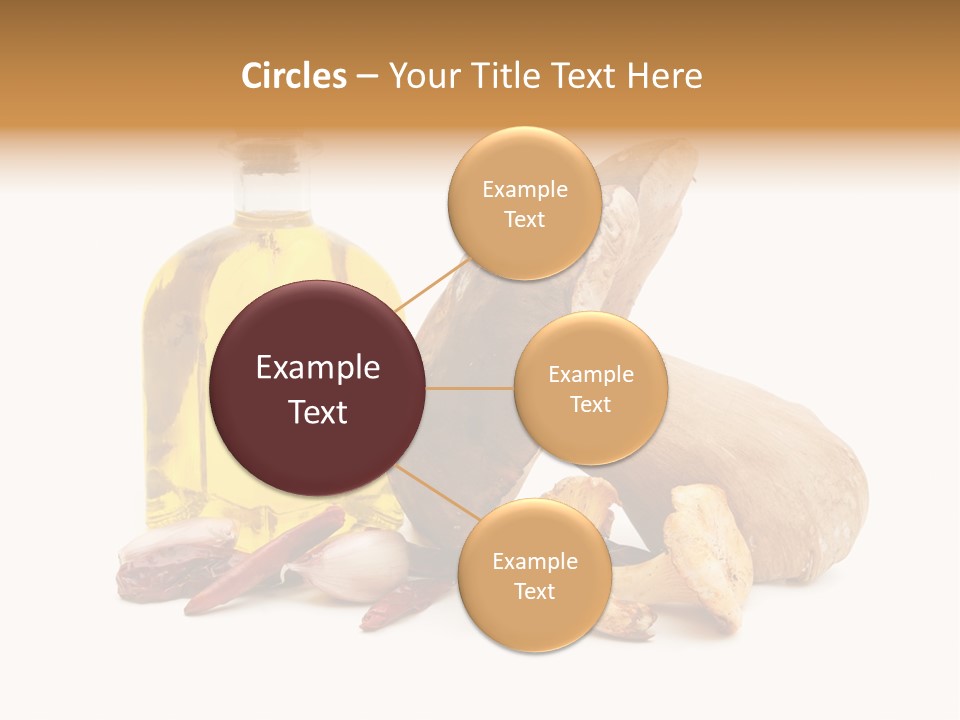 Circles – Your Title Text Here

Example Text

Example Text

Example Text

Example Text